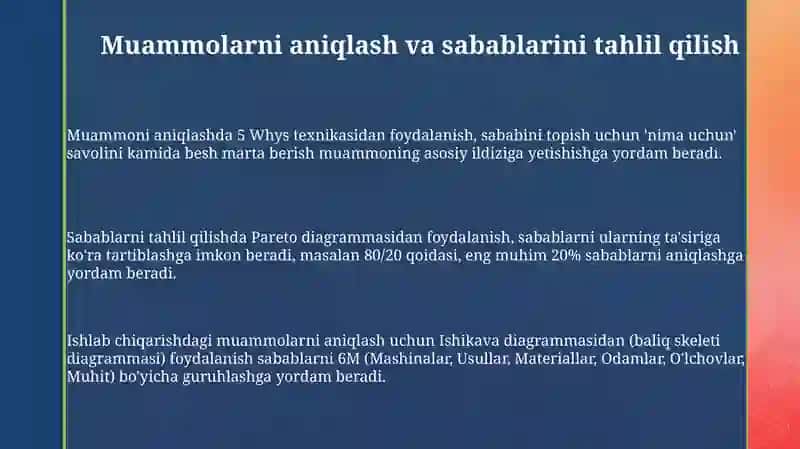 Muammolarni aniqlash va sabablarini tahlil qilish

Muammoni aniqlashda 5 Whys texnikasidan foydalanish, sababini topish uchun 'nima uchun' savolini kamida besh marta berish muammoning asosiy ildiziga yetishishga yordam beradi.

Sabablarni tahlil qilishda Pareto diagrammasidan foydalanish, sabablarni ularning ta'siriga ko'ra tartiblashga imkon beradi, masalan 80/20 qoidasi, eng muhim 20% sabablarni aniqlashga yordam beradi.

Ishlab chiqarishdagi muammolarni aniqlash uchun Ishikava diagrammasidan (baliq skeleti diagrammasi) foydalanish sabablarni 6M (Mashinalar, Usullar, Materiallar, Odamlar, O'lchovlar, Muhit) bo'yicha guruhlashga yordam beradi.